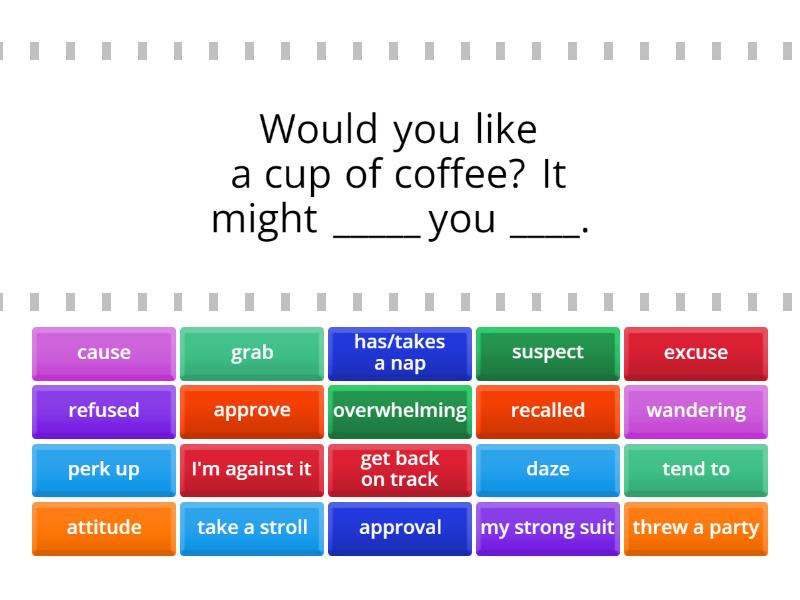 Would you like a cup of coffee? It might _____ you ____.

cause
grab
has/takes a nap
suspect
excuse
refused
approve
overwhelming
recalled
wandering
perk up
I'm against it
get back on track
daze
tend to
attitude
take a stroll
approval
my strong suit
threw a party